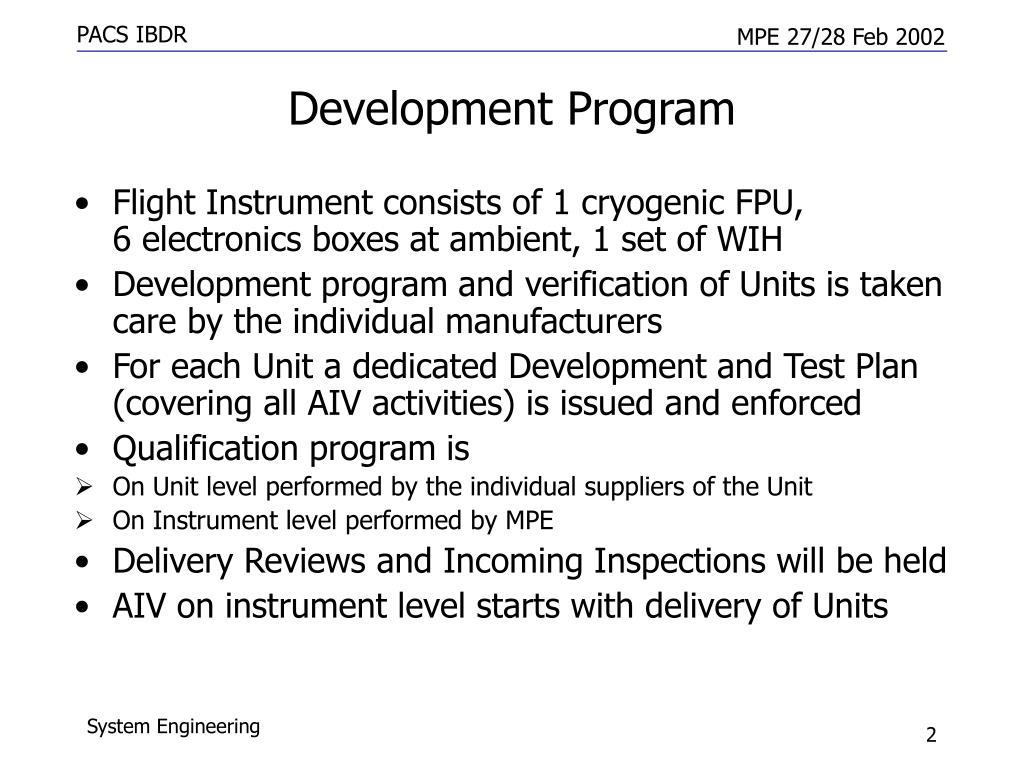 PACS IBDR

MPE 27/28 Feb 2002

Development Program

• Flight Instrument consists of 1 cryogenic FPU, 6 electronics boxes at ambient, 1 set of WIH
• Development program and verification of Units is taken care by the individual manufacturers
• For each Unit a dedicated Development and Test Plan (covering all AIV activities) is issued and enforced
• Qualification program is
➢ On Unit level performed by the individual suppliers of the Unit
➢ On Instrument level performed by MPE
• Delivery Reviews and Incoming Inspections will be held
• AIV on instrument level starts with delivery of Units

System Engineering

2